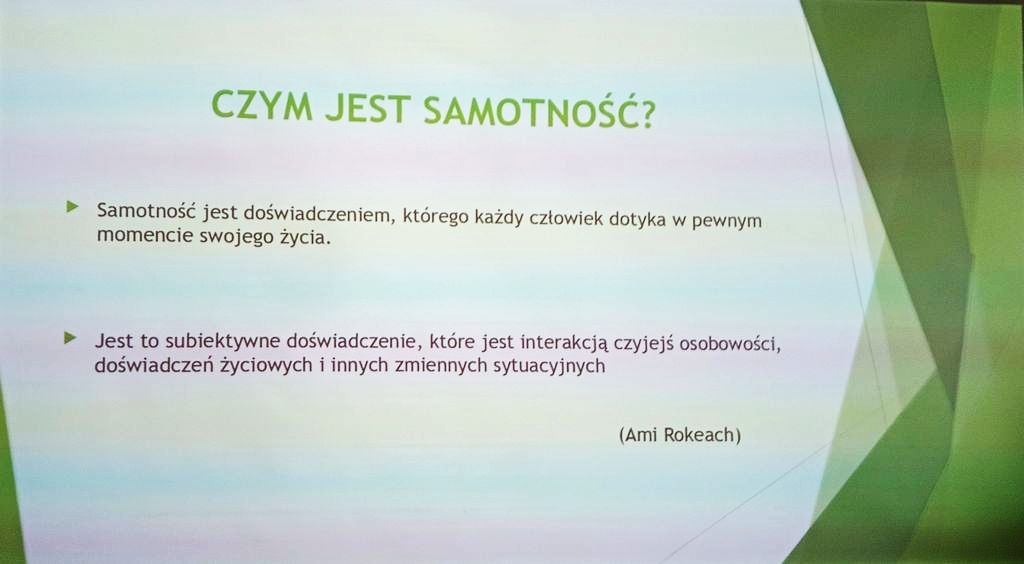 CZYM JEST SAMOTNOŚĆ?

Samotność jest doświadczeniem, którego każdy człowiek dotyka w pewnym momencie swojego życia.

Jest to subiektywne doświadczenie, które jest interakcją czyjejś osobowości, doświadczeń życiowych i innych zmiennych sytuacyjnych

(Ami Rokeach)